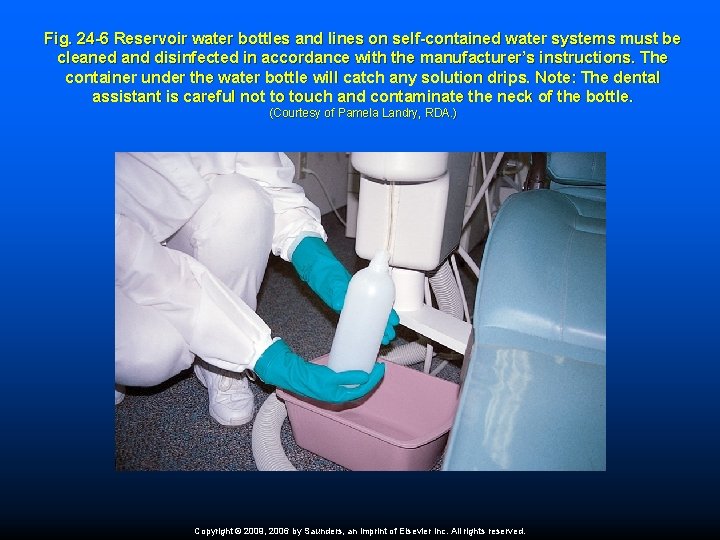 Fig. 24-6 Reservoir water bottles and lines on self-contained water systems must be cleaned and disinfected in accordance with the manufacturer's instructions. The container under the water bottle will catch any solution drips. Note: The dental assistant is careful not to touch and contaminate the neck of the bottle.
(Courtesy of Pamela Landry, RDA.)

Copyright © 2009, 2006 by Saunders, an imprint of Elsevier Inc. All rights reserved.